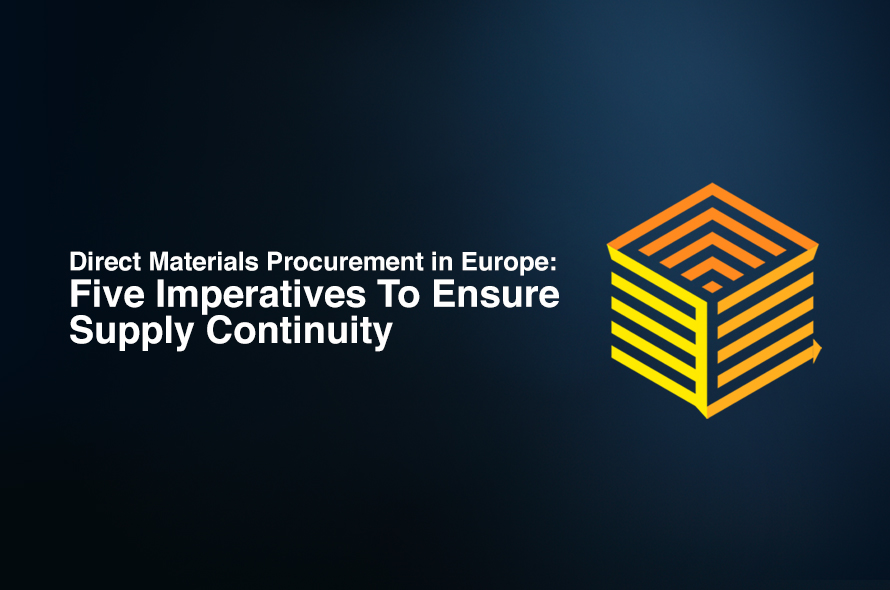 Direct Materials Procurement in Europe:
Five Imperatives To Ensure Supply Continuity